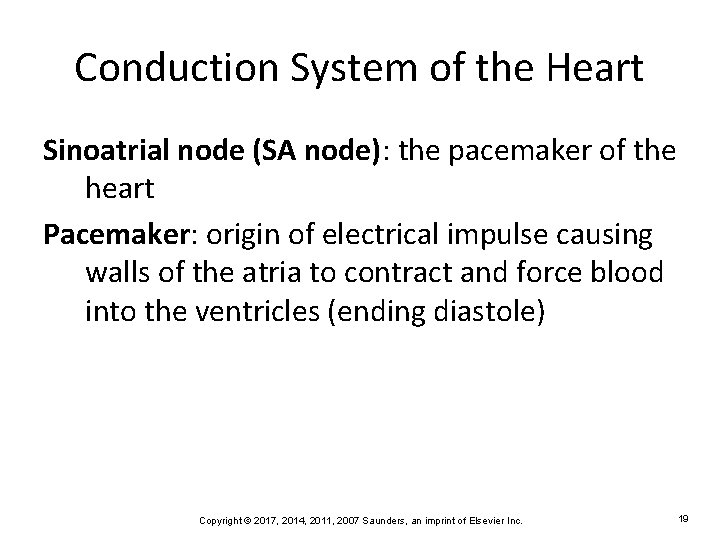 Conduction System of the Heart

Sinoatrial node (SA node): the pacemaker of the heart

Pacemaker: origin of electrical impulse causing walls of the atria to contract and force blood into the ventricles (ending diastole)

Copyright © 2017, 2014, 2011, 2007 Saunders, an imprint of Elsevier Inc.

19